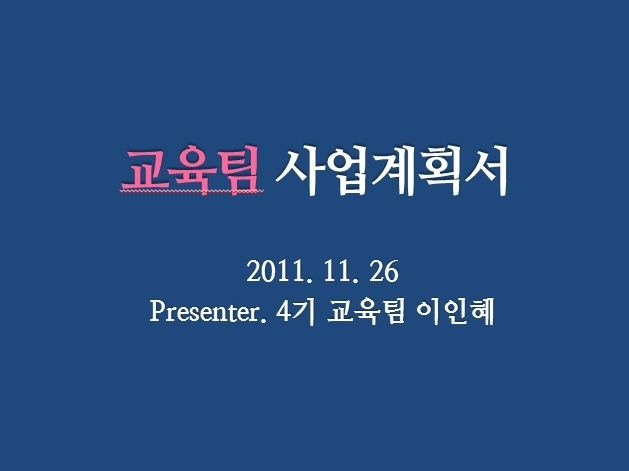 교육팀 사업계획서

2011. 11. 26
Presenter. 4기 교육팀 이인혜